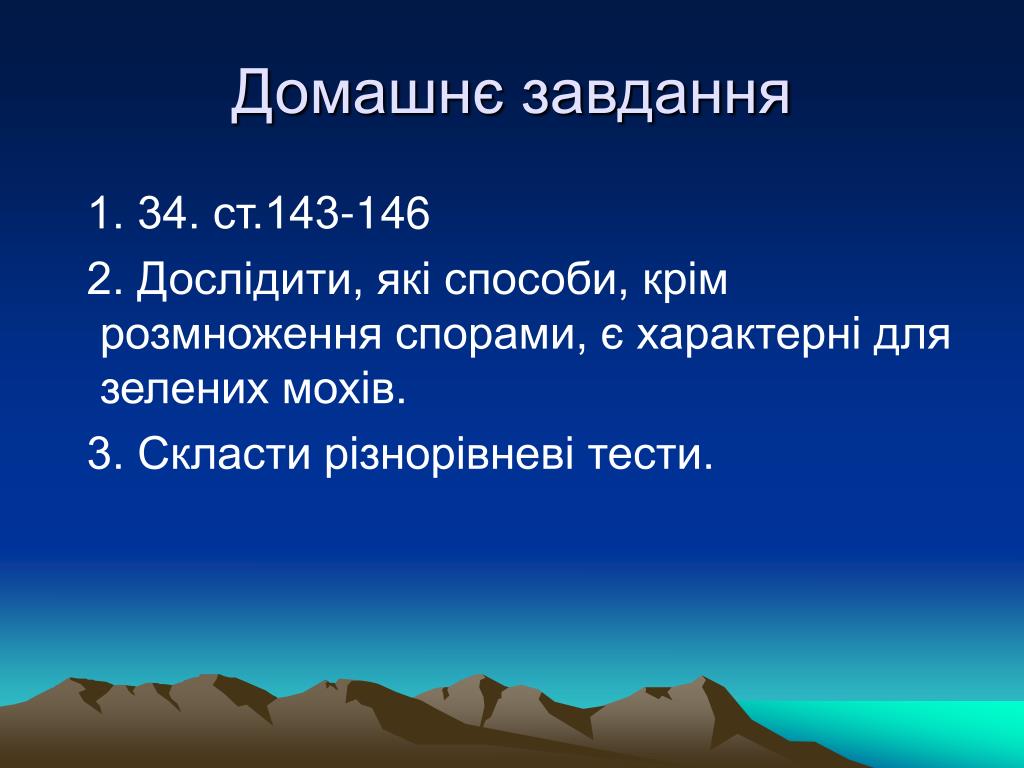 Домашнє завдання

1. 34. ст.143-146

2. Дослідити, які способи, крім розмноження спорами, є характерні для зелених мохів.

3. Скласти різнорівневі тести.